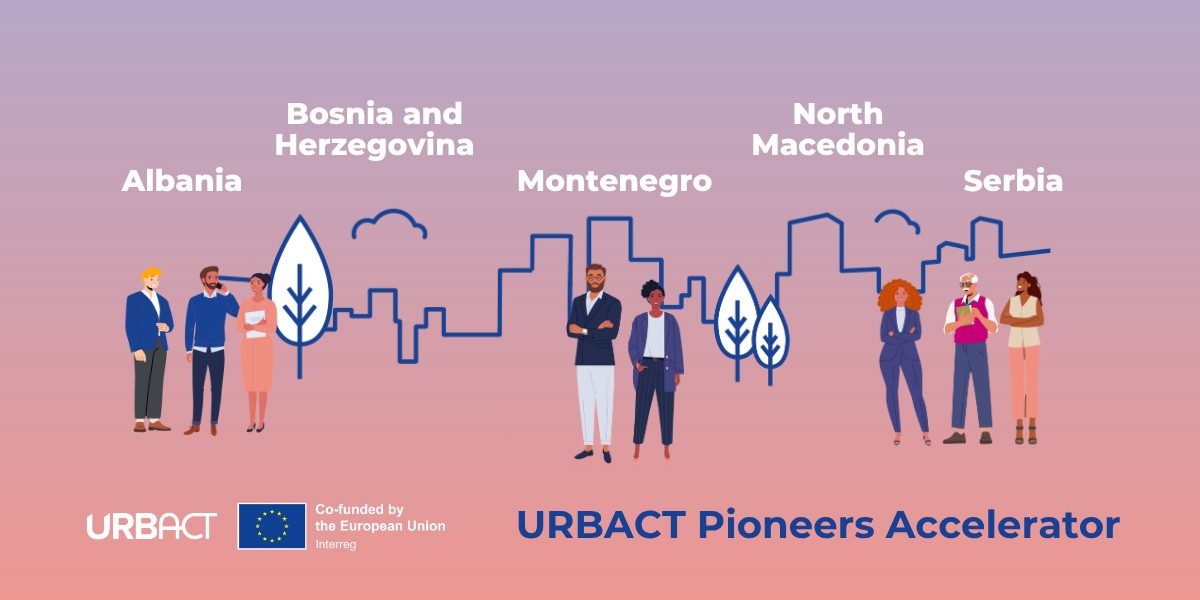 Albania

Bosnia and Herzegovina

Montenegro

North Macedonia

Serbia

URBACT

Co-funded by the European Union
Interreg

URBACT Pioneers Accelerator